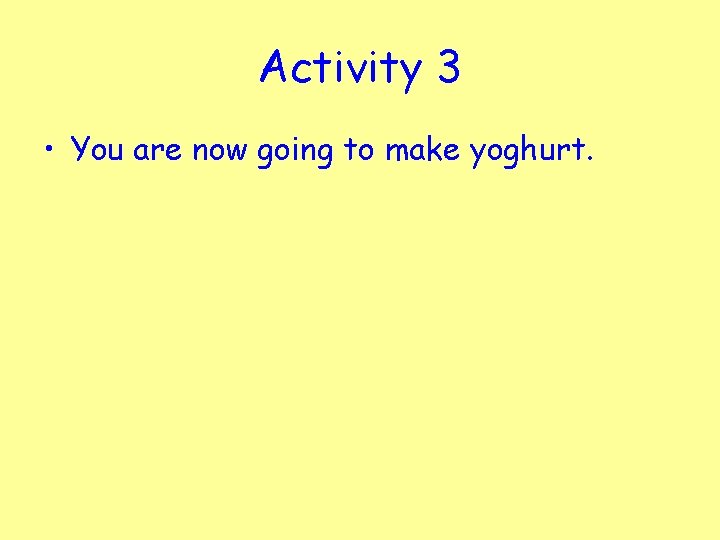 Activity 3

• You are now going to make yoghurt.